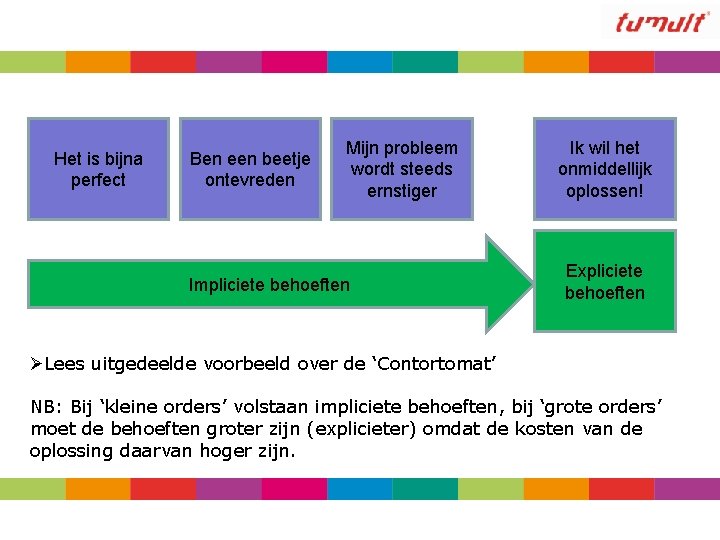 tumult

Het is bijna perfect

Ben een beetje ontevreden

Mijn probleem wordt steeds ernstiger

Ik wil het onmiddellijk oplossen!

Impliciete behoeften

Expliciete behoeften

➢Lees uitgedeelde voorbeeld over de ‘Contortomat’

NB: Bij ‘kleine orders’ volstaan impliciete behoeften, bij ‘grote orders’ moet de behoeften groter zijn (explicieter) omdat de kosten van de oplossing daarvan hoger zijn.